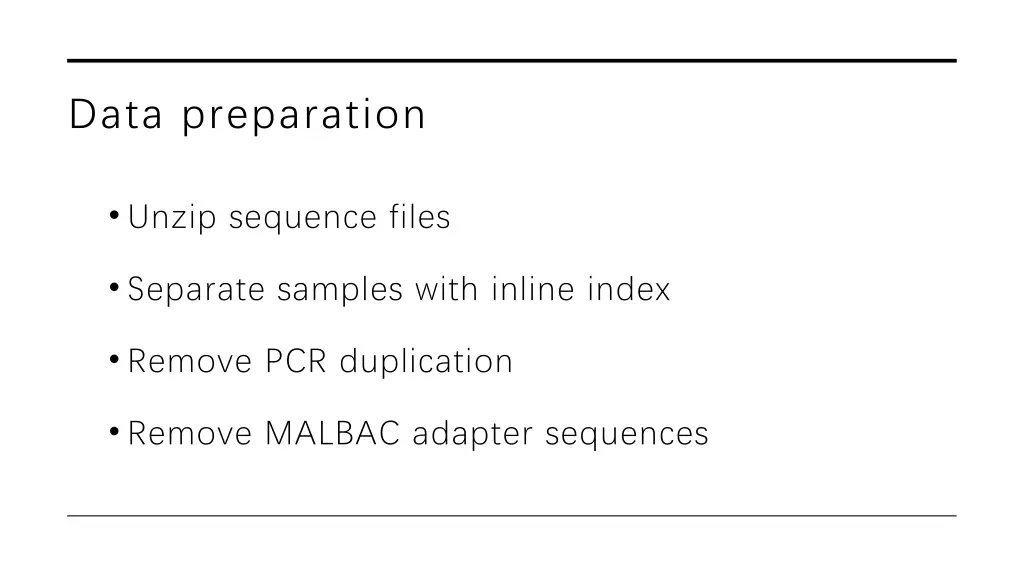 Data preparation

• Unzip sequence files

• Separate samples with inline index

• Remove PCR duplication

• Remove MALBAC adapter sequences